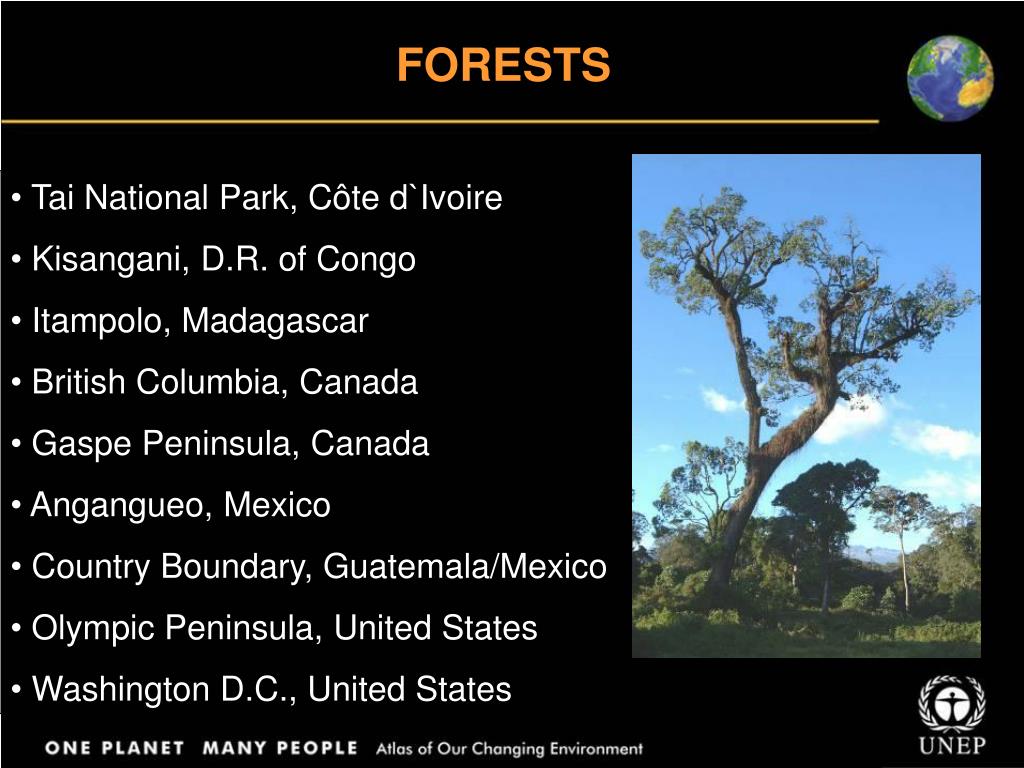 FORESTS

• Tai National Park, Côte d`Ivoire

• Kisangani, D.R. of Congo

• Itampolo, Madagascar

• British Columbia, Canada

• Gaspe Peninsula, Canada

• Angangueo, Mexico

• Country Boundary, Guatemala/Mexico

• Olympic Peninsula, United States

• Washington D.C., United States

ONE PLANET MANY PEOPLE Atlas of Our Changing Environment

UNEP